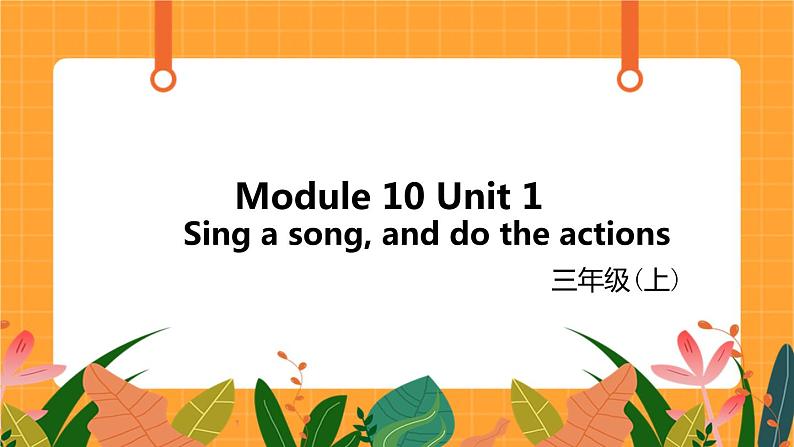 Module 10 Unit 1
Sing a song, and do the actions
三年级（上）